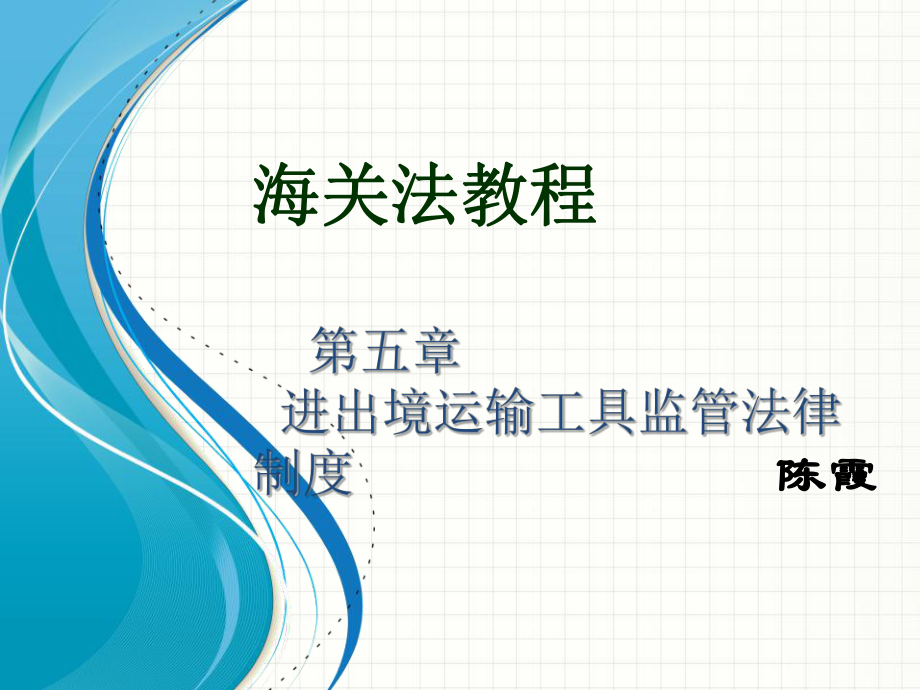 海关法教程

第五章
进出境运输工具监管法律制度

陈霞